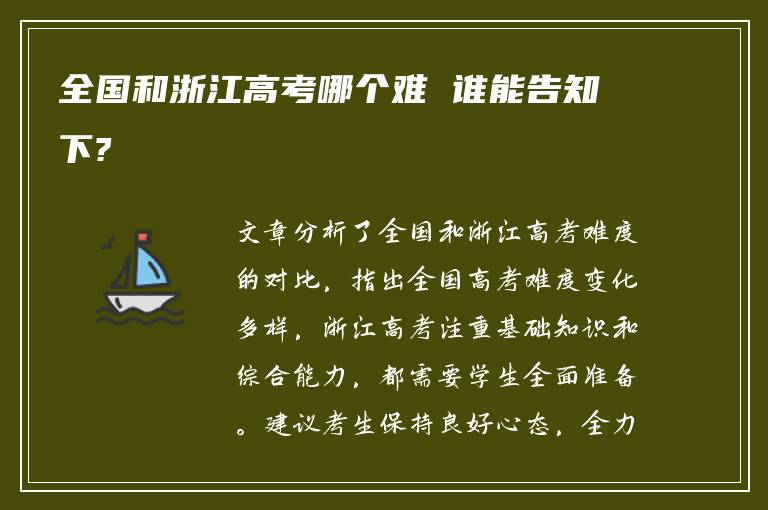 全国和浙江高考哪个难 谁能告知下？

文章分析了全国和浙江高考难度的对比，指出全国高考难度变化多样，浙江高考注重基础知识和综合能力，都需要学生全面准备。建议考生保持良好心态，全力